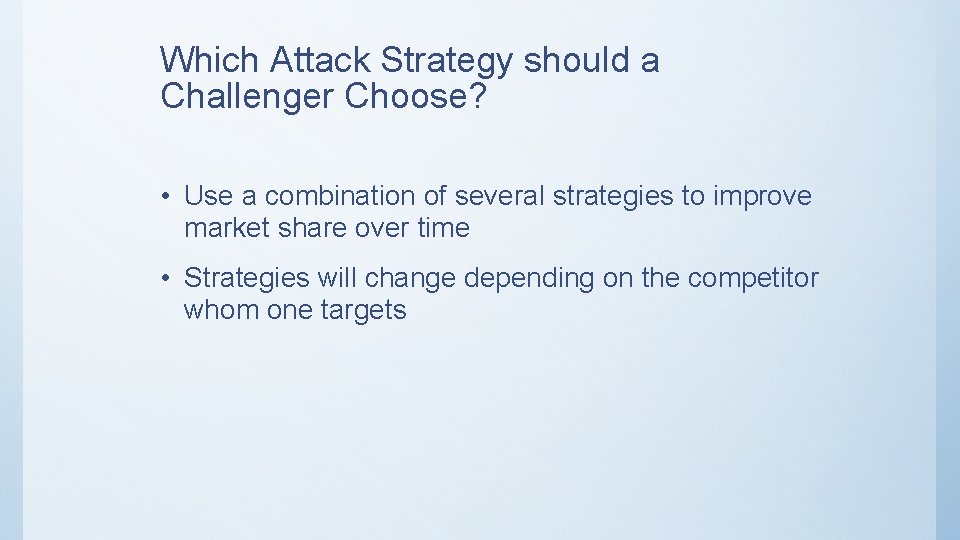 Which Attack Strategy should a Challenger Choose?

• Use a combination of several strategies to improve market share over time

• Strategies will change depending on the competitor whom one targets